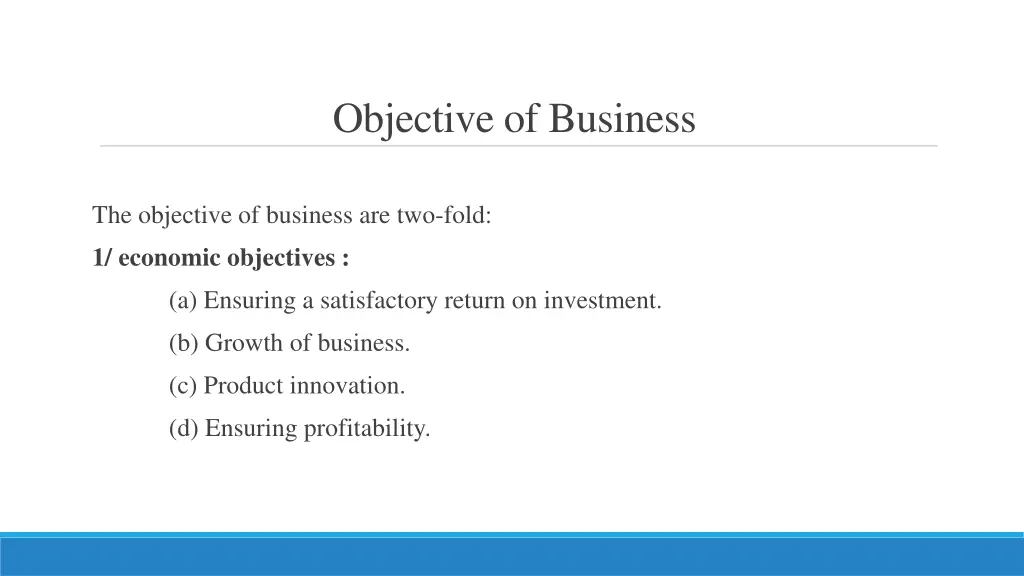 Objective of Business

The objective of business are two-fold:

1/ economic objectives :

(a) Ensuring a satisfactory return on investment.

(b) Growth of business.

(c) Product innovation.

(d) Ensuring profitability.